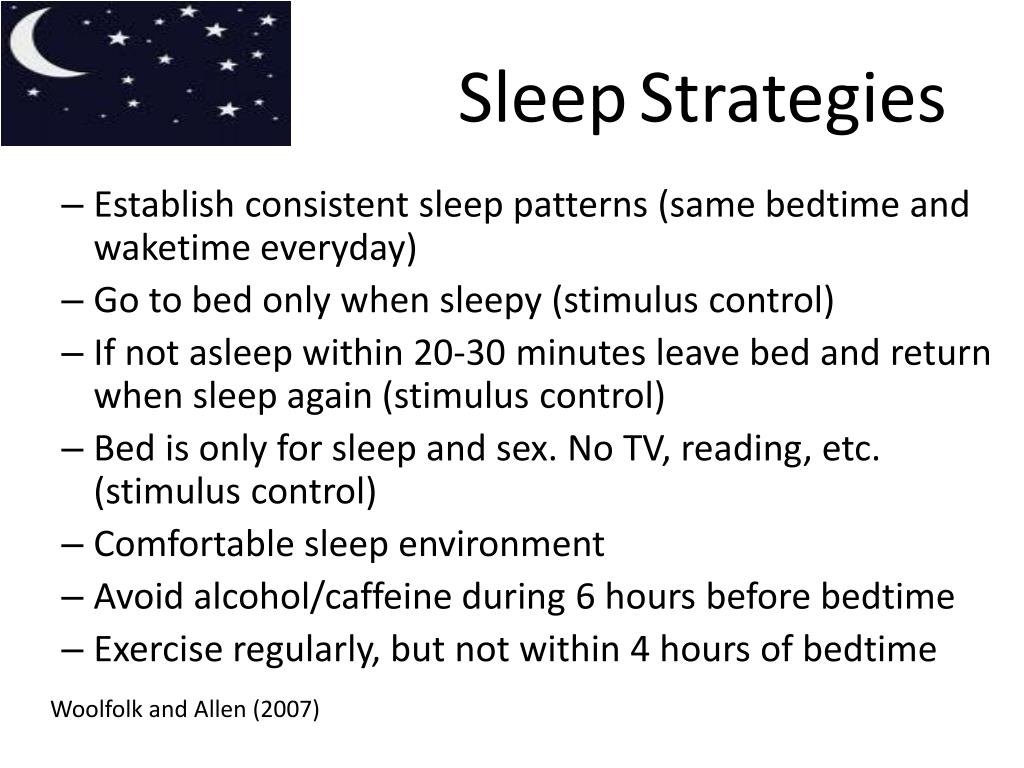 Sleep Strategies

– Establish consistent sleep patterns (same bedtime and waketime everyday)
– Go to bed only when sleepy (stimulus control)
– If not asleep within 20-30 minutes leave bed and return when sleep again (stimulus control)
– Bed is only for sleep and sex. No TV, reading, etc. (stimulus control)
– Comfortable sleep environment
– Avoid alcohol/caffeine during 6 hours before bedtime
– Exercise regularly, but not within 4 hours of bedtime

Woolfolk and Allen (2007)